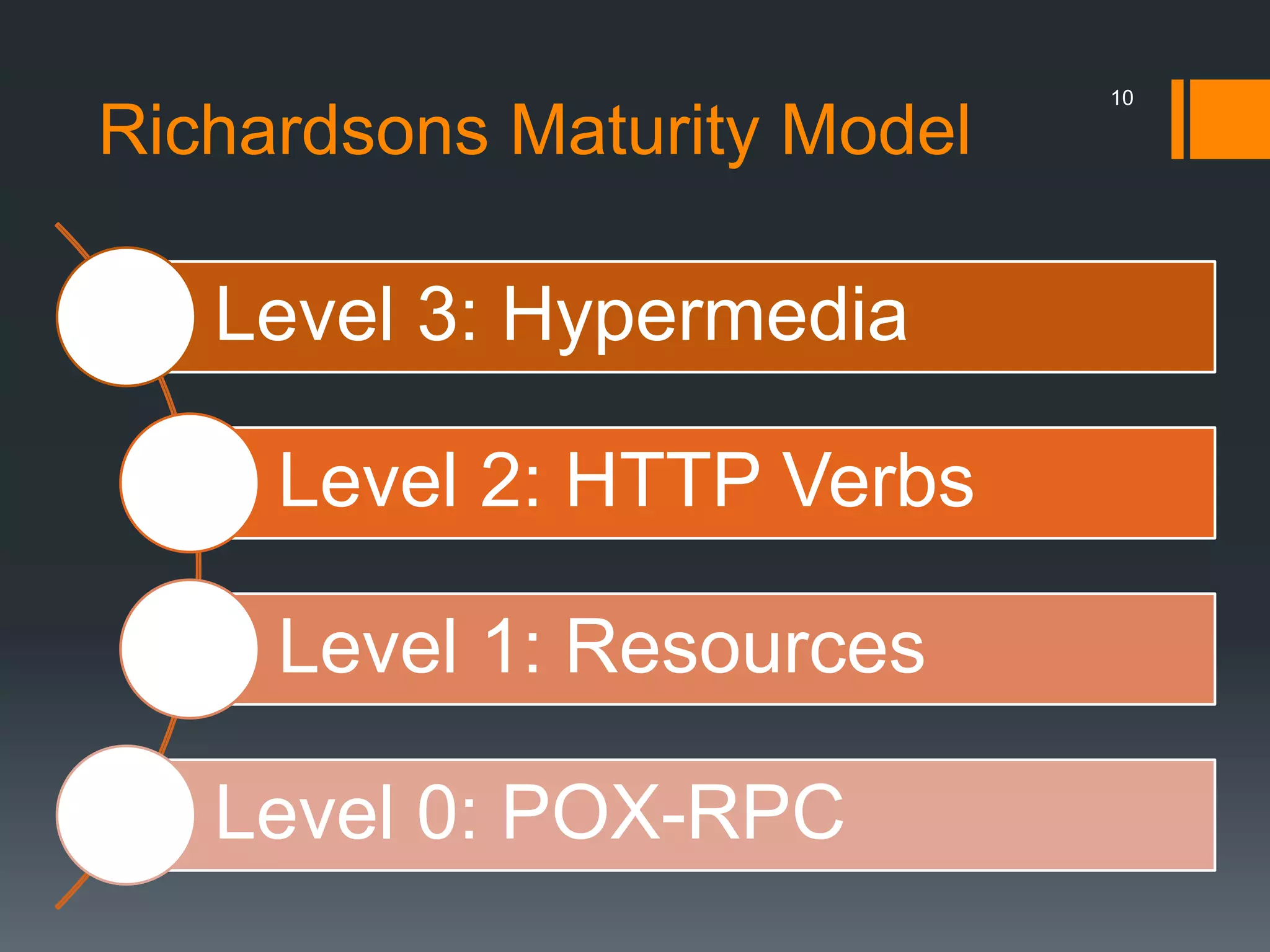 Richardsons Maturity Model

10

Level 3: Hypermedia

Level 2: HTTP Verbs

Level 1: Resources

Level 0: POX-RPC